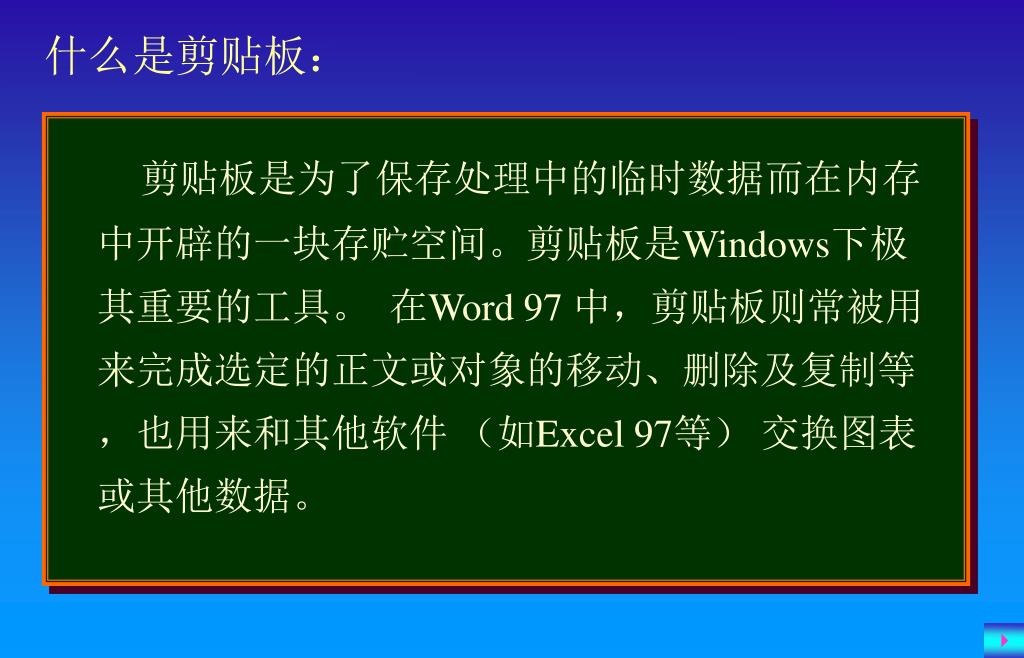 什么是剪贴板：

剪贴板是为了保存处理中的临时数据而在内存中开辟的一块存贮空间。剪贴板是Windows下极其重要的工具。 在Word 97 中，剪贴板则常被用来完成选定的正文或对象的移动、删除及复制等，也用来和其他软件 （如Excel 97等） 交换图表或其他数据。